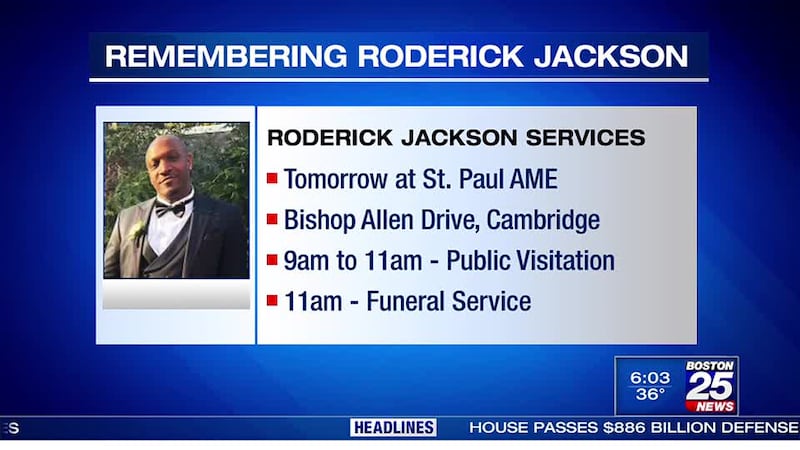 REMEMBERING RODERICK JACKSON

RODERICK JACKSON SERVICES

Tomorrow at St. Paul AME

Bishop Allen Drive, Cambridge

9am to 11am - Public Visitation

11am - Funeral Service

6:03
36°

BOSTON 25 NEWS

S

HEADLINES

HOUSE PASSES $886 BILLION DEFENSE